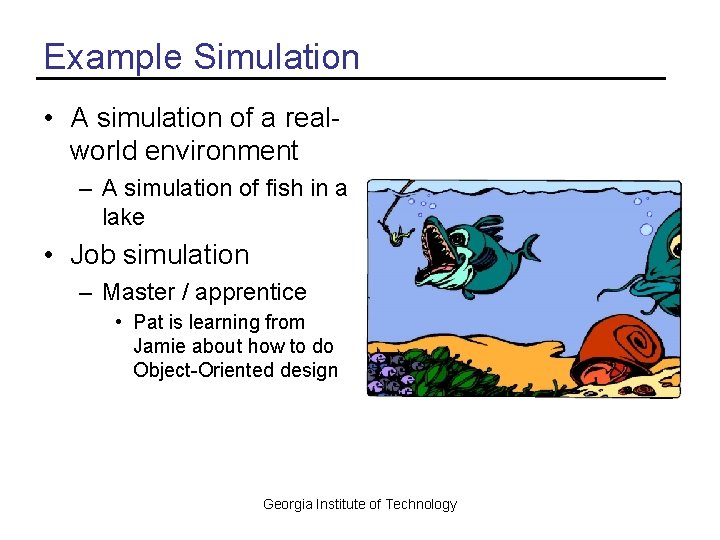 Example Simulation

• A simulation of a real-world environment
  – A simulation of fish in a lake
• Job simulation
  – Master / apprentice
    • Pat is learning from Jamie about how to do Object-Oriented design

Georgia Institute of Technology